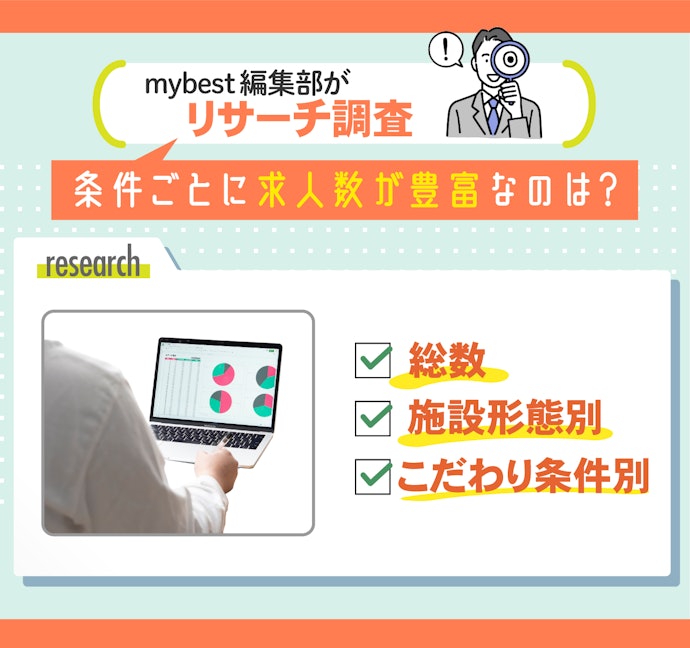 !

mybest 編集部が
リサーチ調査

条件ごとに求人数が豊富なのは?

research

総数

施設形態別

こだわり条件別